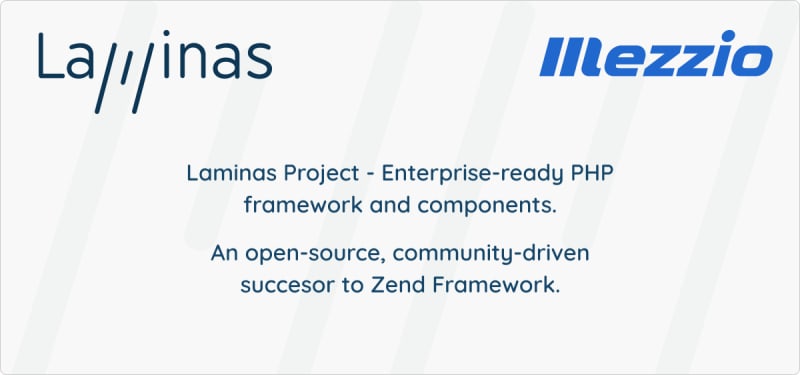 Laminas

Mezzio

Laminas Project - Enterprise-ready PHP framework and components.

An open-source, community-driven succesor to Zend Framework.